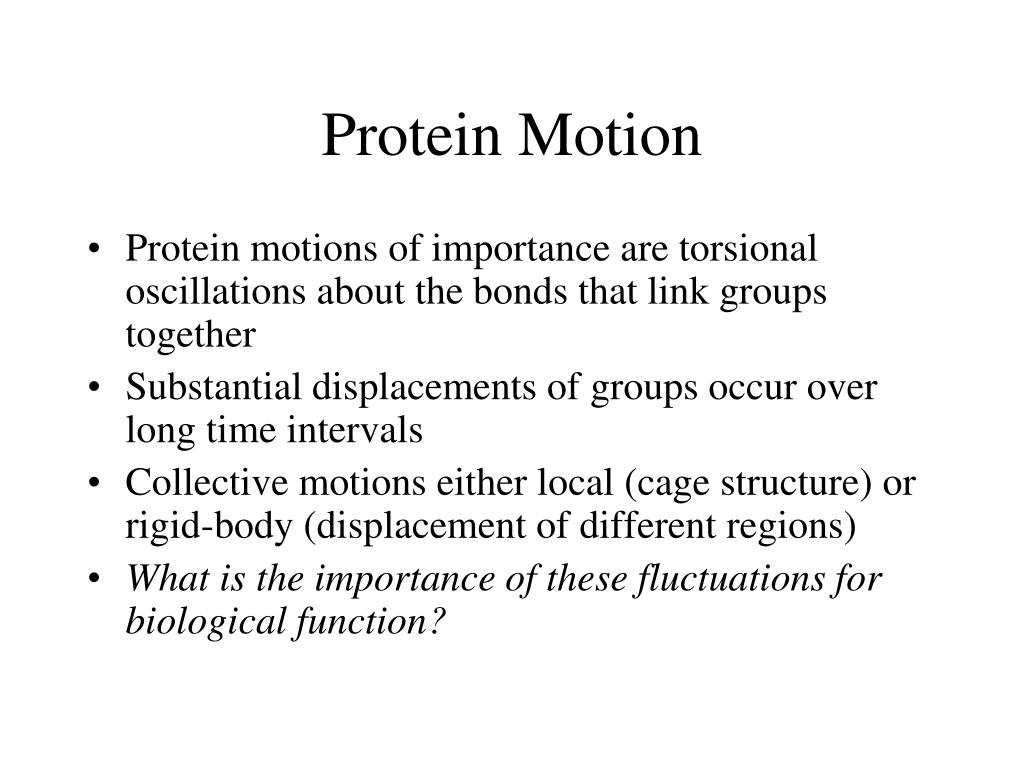 Protein Motion

• Protein motions of importance are torsional oscillations about the bonds that link groups together

• Substantial displacements of groups occur over long time intervals

• Collective motions either local (cage structure) or rigid-body (displacement of different regions)

• What is the importance of these fluctuations for biological function?